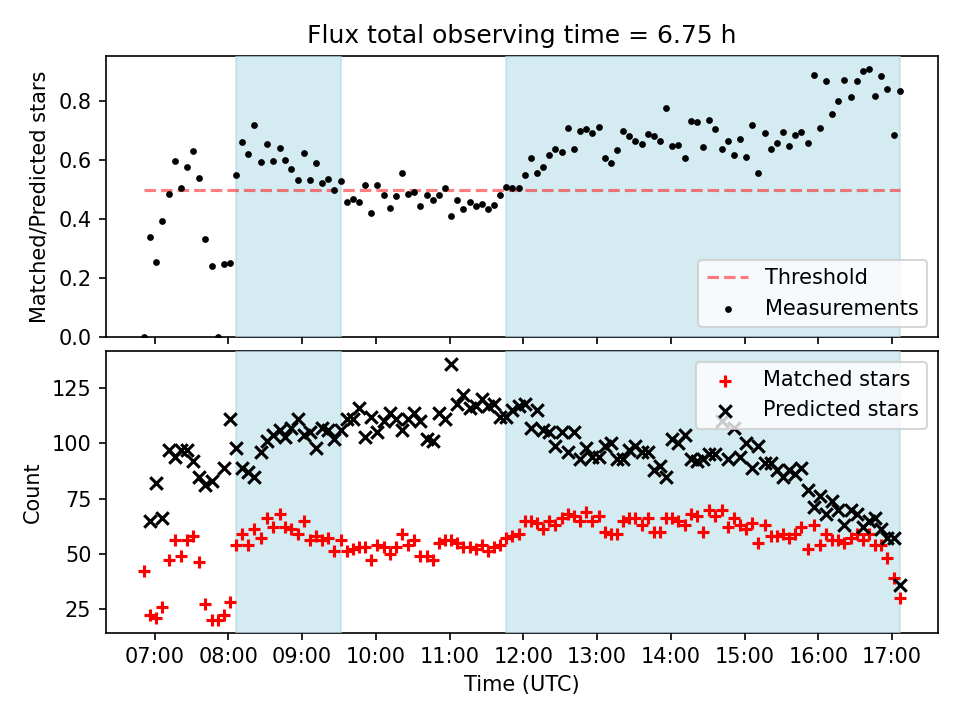 Flux total observing time = 6.75 h

Matched/Predicted stars

0.8
0.6
0.4
0.2
0.0

Threshold
Measurements

Count

125
100
75
50
25

Matched stars
Predicted stars

07:00 08:00 09:00 10:00 11:00 12:00 13:00 14:00 15:00 16:00 17:00

Time (UTC)